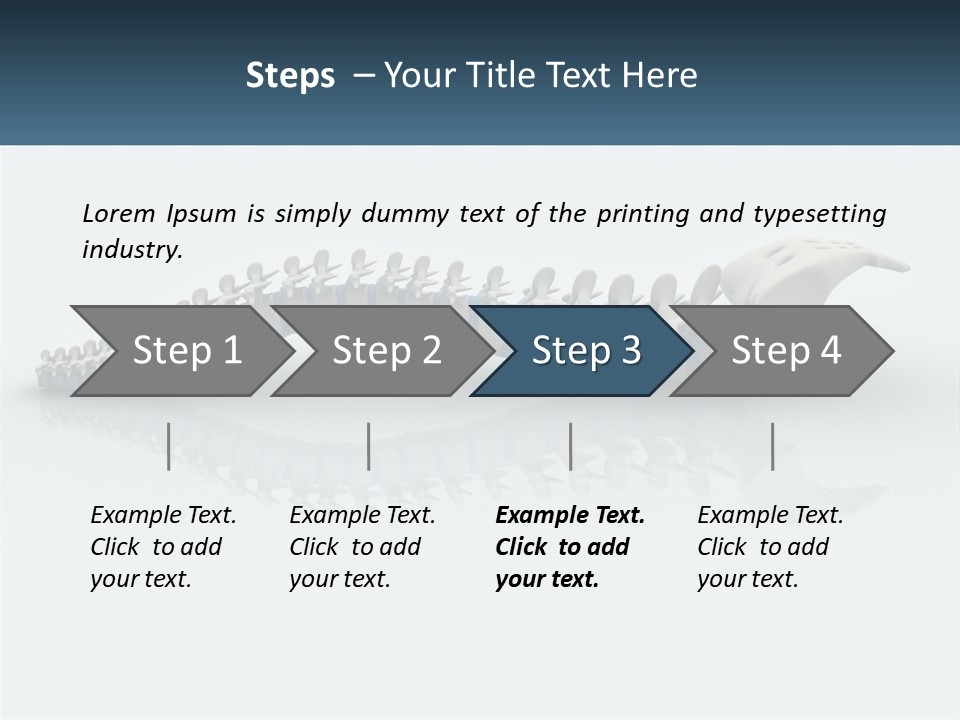 Steps – Your Title Text Here

Lorem Ipsum is simply dummy text of the printing and typesetting industry.

Step 1

Step 2

Step 3

Step 4

Example Text. Click to add your text.

Example Text. Click to add your text.

Example Text. Click to add your text.

Example Text. Click to add your text.